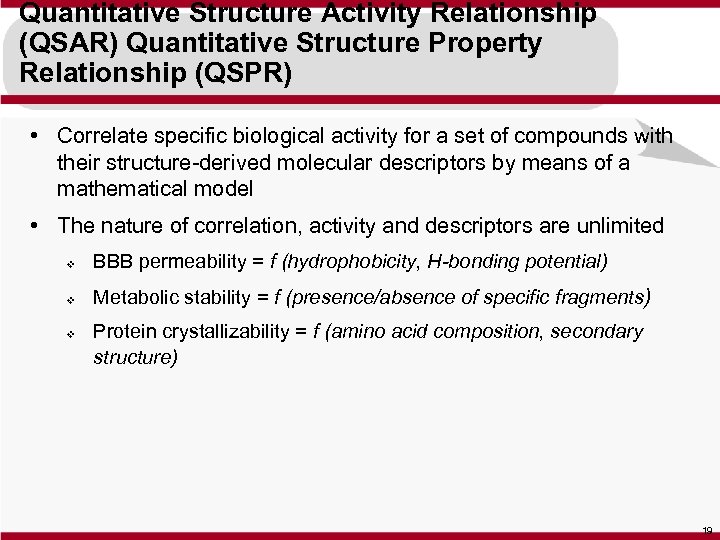 Quantitative Structure Activity Relationship (QSAR) Quantitative Structure Property Relationship (QSPR)

• Correlate specific biological activity for a set of compounds with their structure-derived molecular descriptors by means of a mathematical model

• The nature of correlation, activity and descriptors are unlimited

❖ BBB permeability = f (hydrophobicity, H-bonding potential)

❖ Metabolic stability = f (presence/absence of specific fragments)

❖ Protein crystallizability = f (amino acid composition, secondary structure)

19